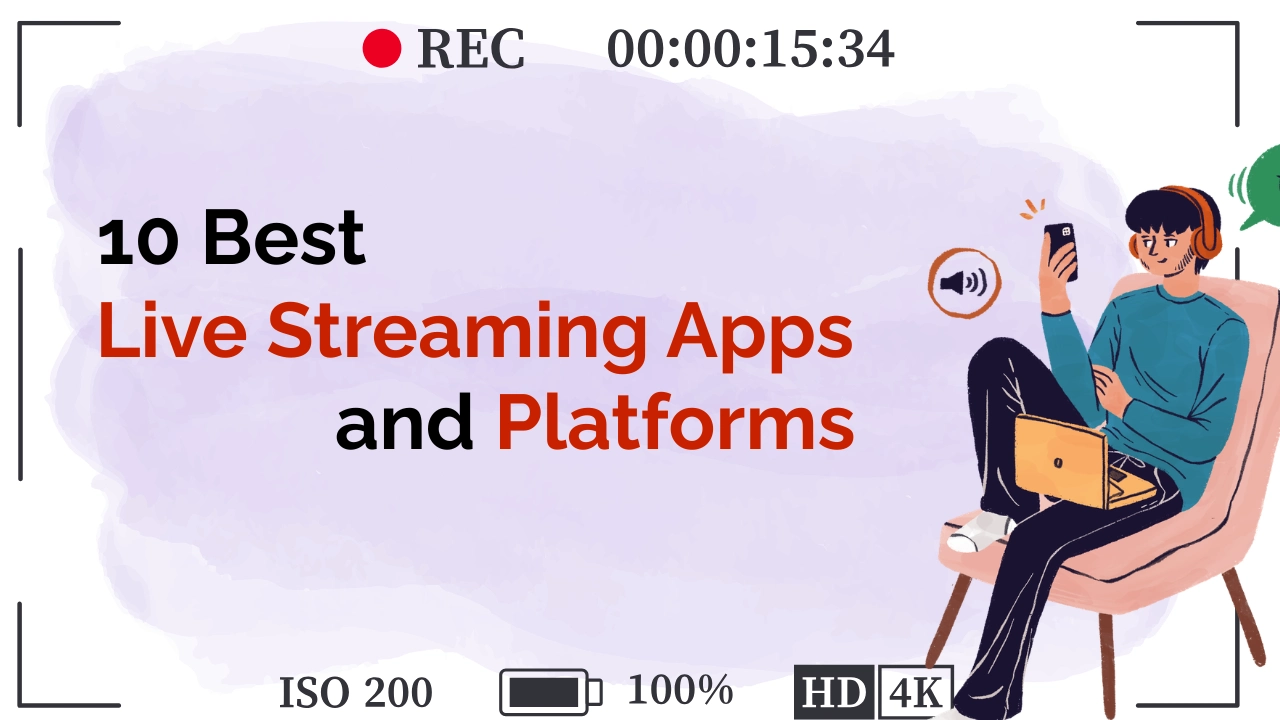 REC 00:00:15:34

10 Best
Live Streaming Apps
and Platforms

ISO 200 100% HD 4K